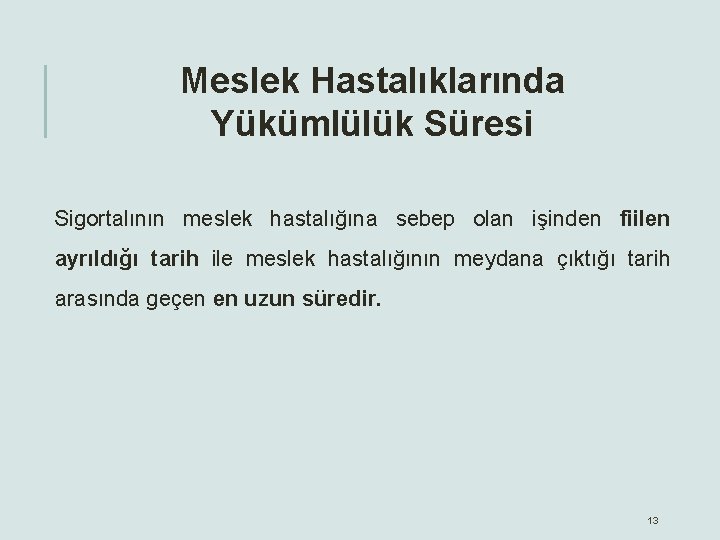 Meslek Hastalıklarında Yükümlülük Süresi

Sigortalının meslek hastalığına sebep olan işinden fiilen ayrıldığı tarih ile meslek hastalığının meydana çıktığı tarih arasında geçen en uzun süredir.

13